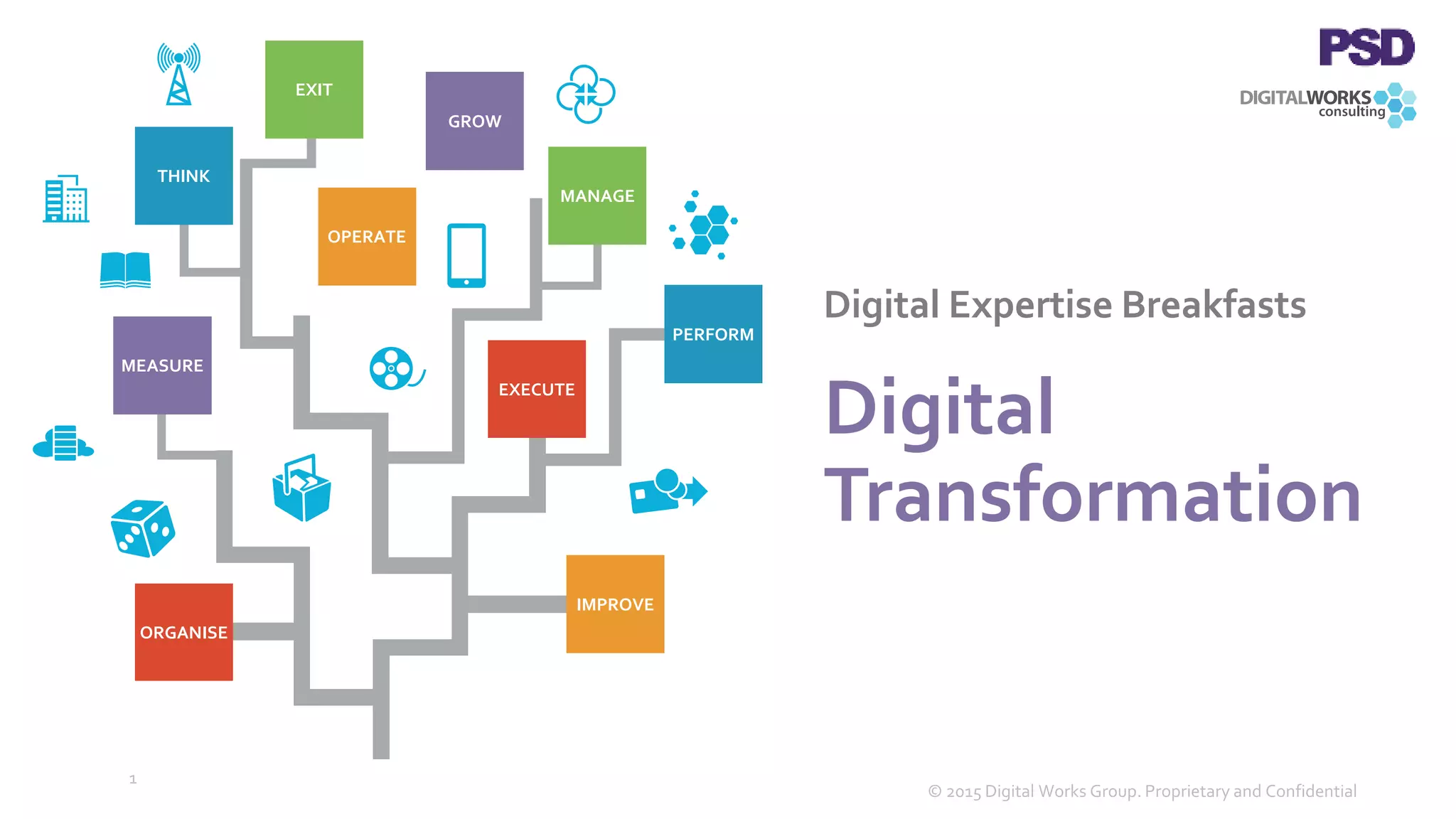 EXIT

GROW

THINK

MANAGE

OPERATE

PERFORM

MEASURE

EXECUTE

IMPROVE

ORGANISE

PSD

DIGITALWORKS consulting

Digital Expertise Breakfasts

Digital Transformation

1

© 2015 Digital Works Group. Proprietary and Confidential